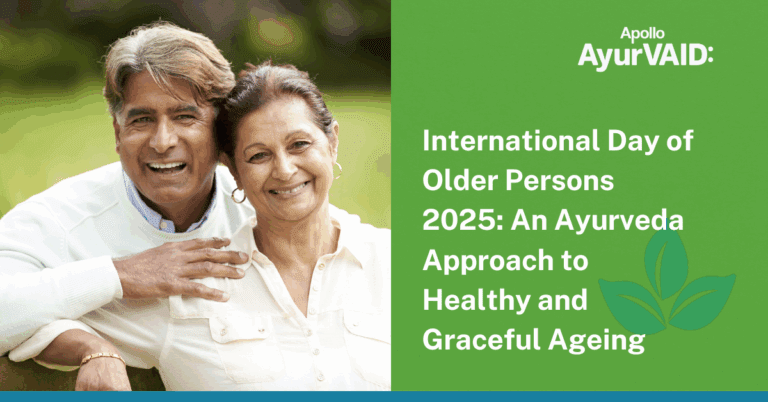 Apollo
AyurVAID:

International Day of Older Persons 2025: An Ayurveda Approach to Healthy and Graceful Ageing